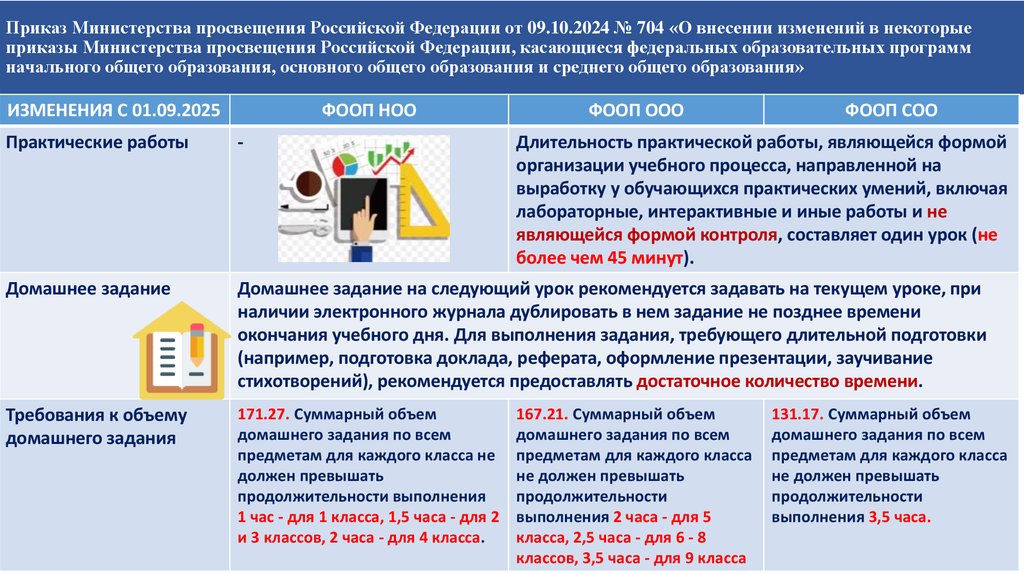 Приказ Министерства просвещения Российской Федерации от 09.10.2024 № 704 «О внесении изменений в некоторые приказы Министерства просвещения Российской Федерации, касающиеся федеральных образовательных программ начального общего образования, основного общего образования и среднего общего образования»

| ИЗМЕНЕНИЯ С 01.09.2025 | ФООП НОО | ФООП ООО | ФООП СОО |
|---|---|---|---|
| Практические работы | - | Длительность практической работы, являющейся формой организации учебного процесса, направленной на выработку у обучающихся практических умений, включая лабораторные, интерактивные и иные работы и не являющейся формой контроля, составляет один урок (не более чем 45 минут). | |
| Домашнее задание | Домашнее задание на следующий урок рекомендуется задавать на текущем уроке, при наличии электронного журнала дублировать в нем задание не позднее времени окончания учебного дня. Для выполнения задания, требующего длительной подготовки (например, подготовка доклада, реферата, оформление презентации, заучивание стихотворений), рекомендуется предоставлять достаточное количество времени. | | |
| Требования к объему домашнего задания | 171.27. Суммарный объем домашнего задания по всем предметам для каждого класса не должен превышать продолжительности выполнения 1 час - для 1 класса, 1,5 часа - для 2 и 3 классов, 2 часа - для 4 класса. | 167.21. Суммарный объем домашнего задания по всем предметам для каждого класса не должен превышать продолжительности выполнения 2 часа - для 5 класса, 2,5 часа - для 6 - 8 классов, 3,5 часа - для 9 класса | 131.17. Суммарный объем домашнего задания по всем предметам для каждого класса не должен превышать продолжительности выполнения 3,5 часа. |